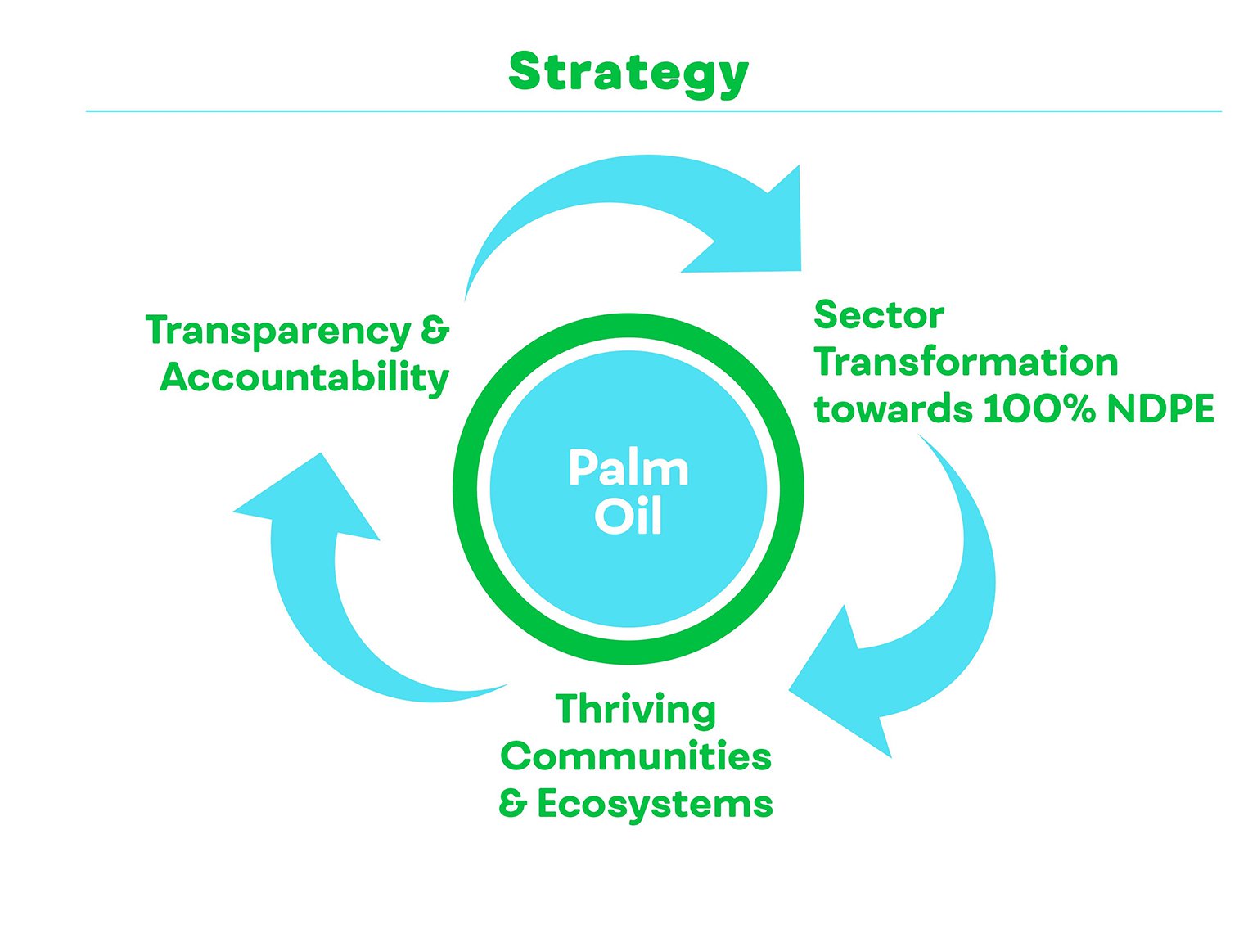 Strategy

Transparency & Accountability

Sector Transformation towards 100% NDPE

Palm Oil

Thriving Communities & Ecosystems